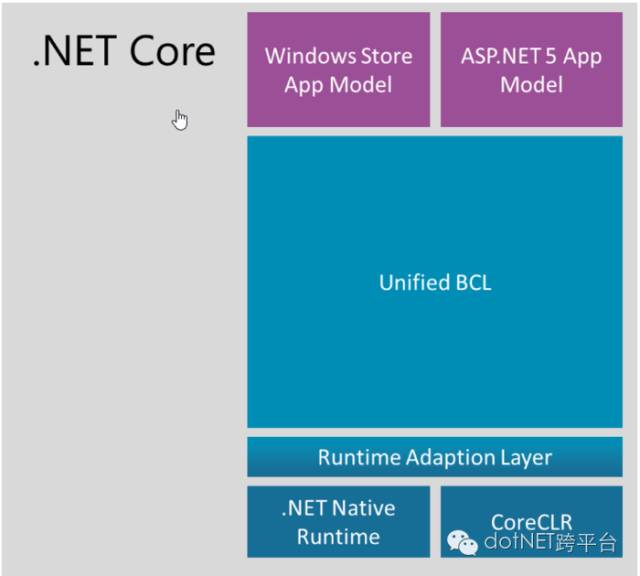 .NET Core

Windows Store App Model

ASP.NET 5 App Model

Unified BCL

Runtime Adaption Layer

.NET Native Runtime

CoreCLR

dotNET跨平台